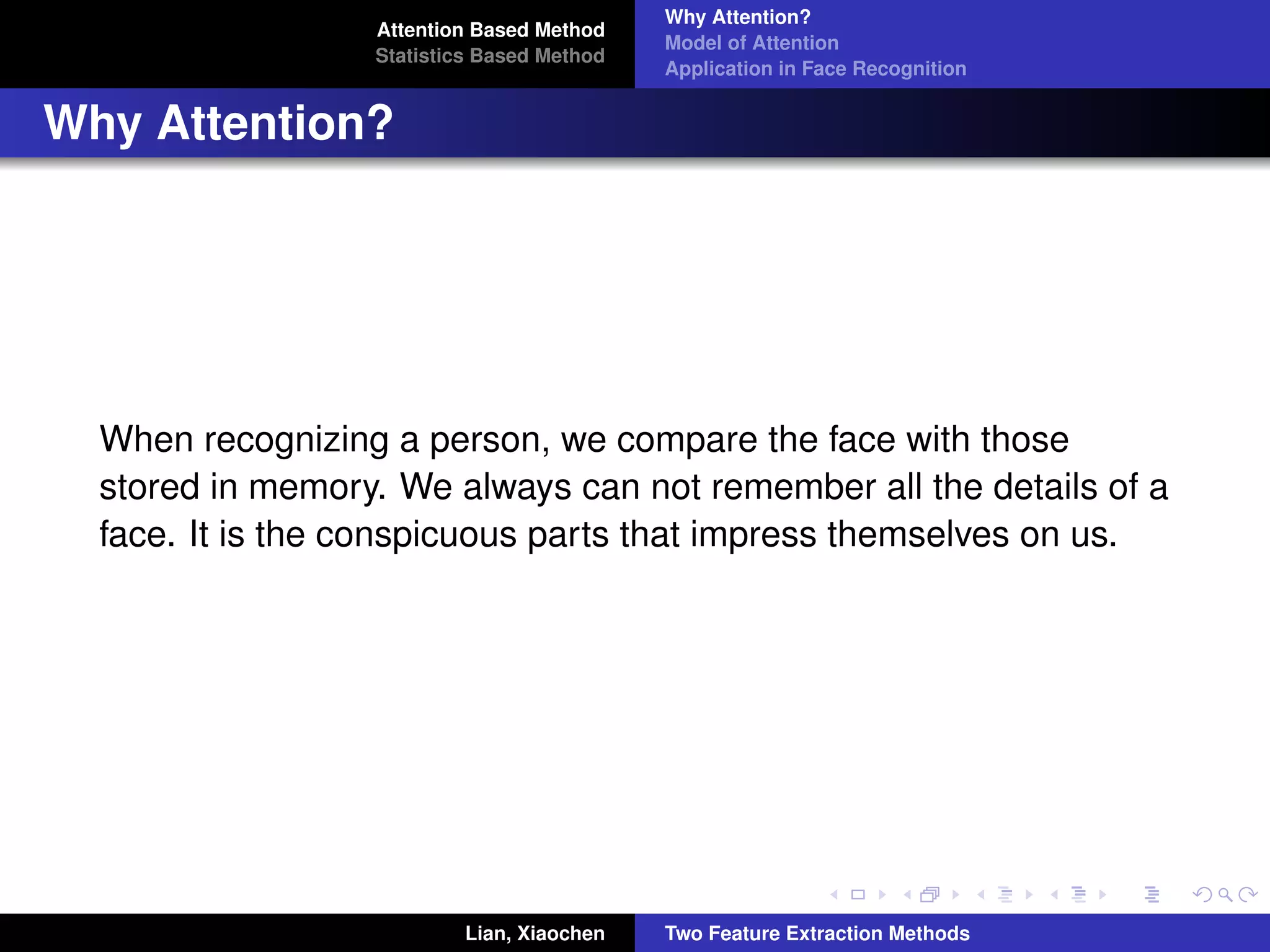 Attention Based Method
Statistics Based Method

Why Attention?
Model of Attention
Application in Face Recognition

Why Attention?

When recognizing a person, we compare the face with those stored in memory. We always can not remember all the details of a face. It is the conspicuous parts that impress themselves on us.

Lian, Xiaochen

Two Feature Extraction Methods